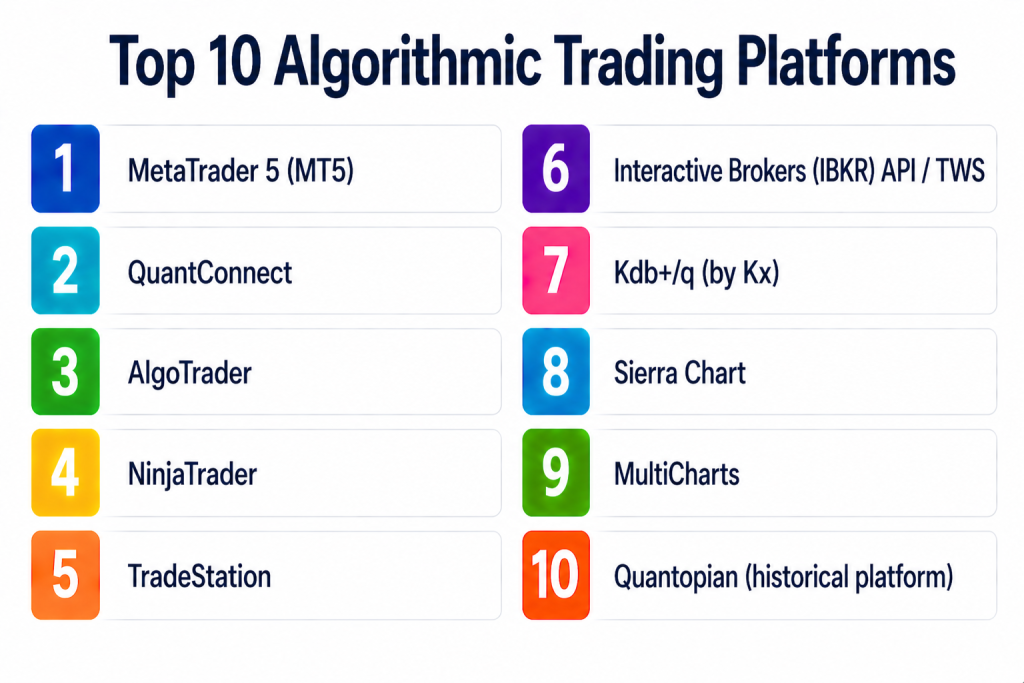 Top 10 Algorithmic Trading Platforms

1 MetaTrader 5 (MT5)

2 QuantConnect

3 AlgoTrader

4 NinjaTrader

5 TradeStation

6 Interactive Brokers (IBKR) API / TWS

7 Kdb+/q (by Kx)

8 Sierra Chart

9 MultiCharts

10 Quantopian (historical platform)